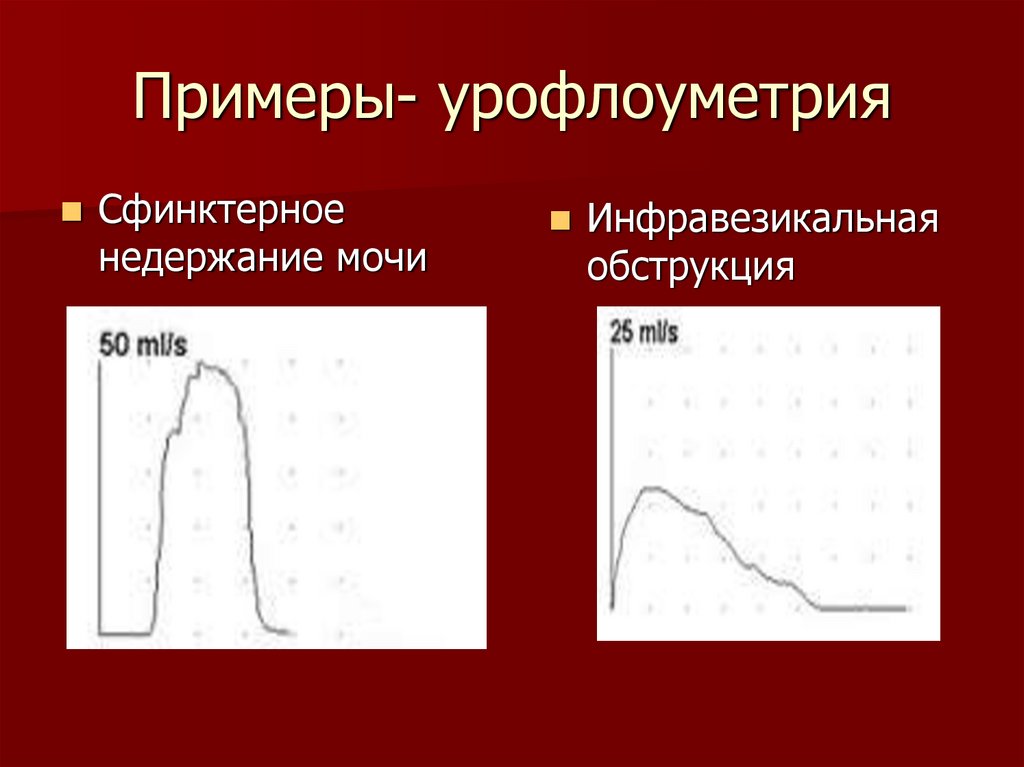 Примеры- урофлоуметрия

Сфинктерное недержание мочи

50 ml/s

Инфравезикальная обструкция

25 ml/s